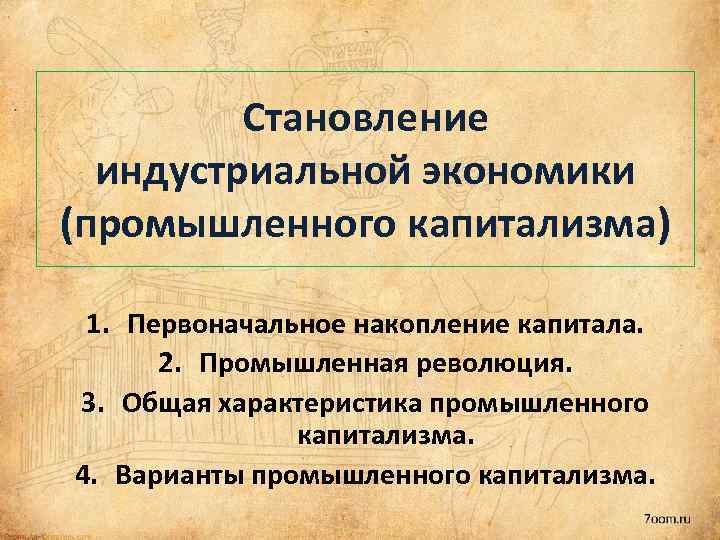 Становление индустриальной экономики (промышленного капитализма)

1. Первоначальное накопление капитала.
2. Промышленная революция.
3. Общая характеристика промышленного капитализма.
4. Варианты промышленного капитализма.

7oom.ru